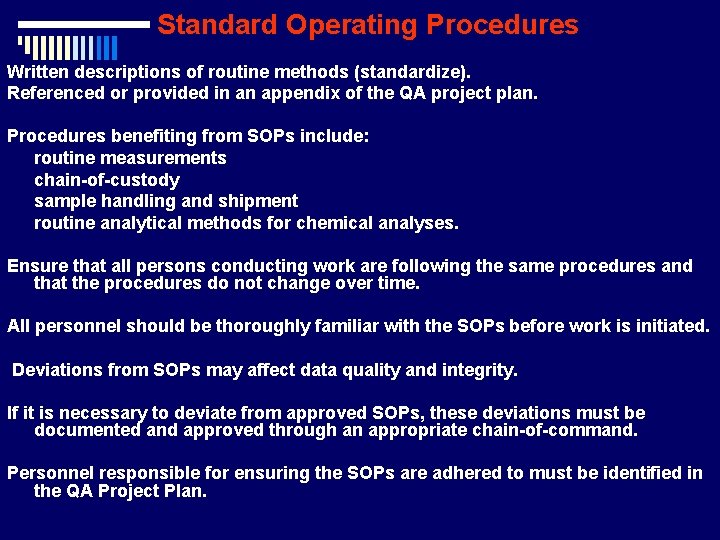 Standard Operating Procedures

Written descriptions of routine methods (standardize).
Referenced or provided in an appendix of the QA project plan.

Procedures benefiting from SOPs include:
routine measurements
chain-of-custody
sample handling and shipment
routine analytical methods for chemical analyses.

Ensure that all persons conducting work are following the same procedures and that the procedures do not change over time.

All personnel should be thoroughly familiar with the SOPs before work is initiated.

Deviations from SOPs may affect data quality and integrity.

If it is necessary to deviate from approved SOPs, these deviations must be documented and approved through an appropriate chain-of-command.

Personnel responsible for ensuring the SOPs are adhered to must be identified in the QA Project Plan.